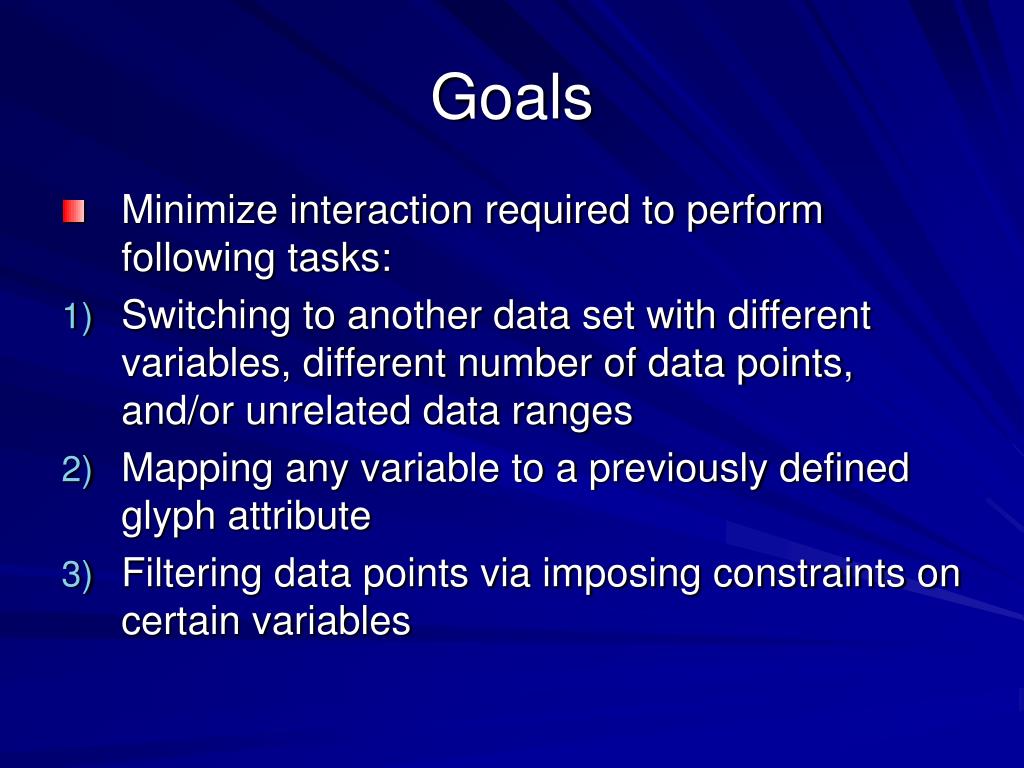 Goals

Minimize interaction required to perform following tasks:

1) Switching to another data set with different variables, different number of data points, and/or unrelated data ranges

2) Mapping any variable to a previously defined glyph attribute

3) Filtering data points via imposing constraints on certain variables